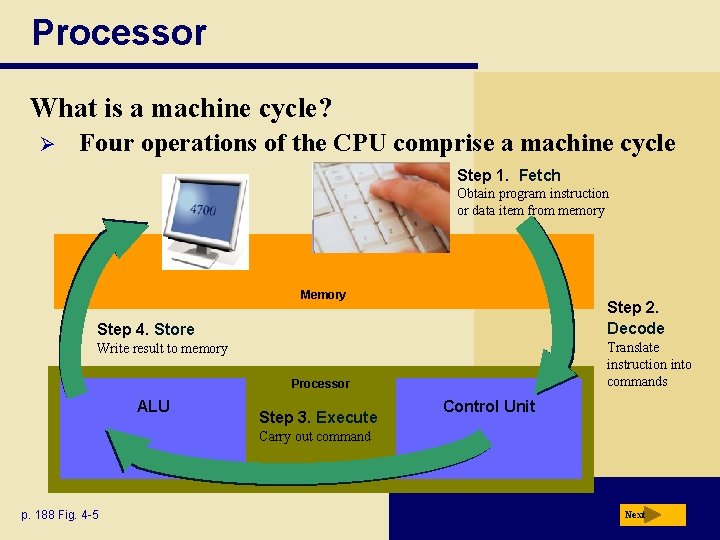 Processor

What is a machine cycle?

➢ Four operations of the CPU comprise a machine cycle

4700

Step 1. Fetch
Obtain program instruction or data item from memory

Memory

Step 2. Decode
Translate instruction into commands

Step 4. Store
Write result to memory

Processor

ALU

Step 3. Execute
Carry out command

Control Unit

p. 188 Fig. 4-5

Next